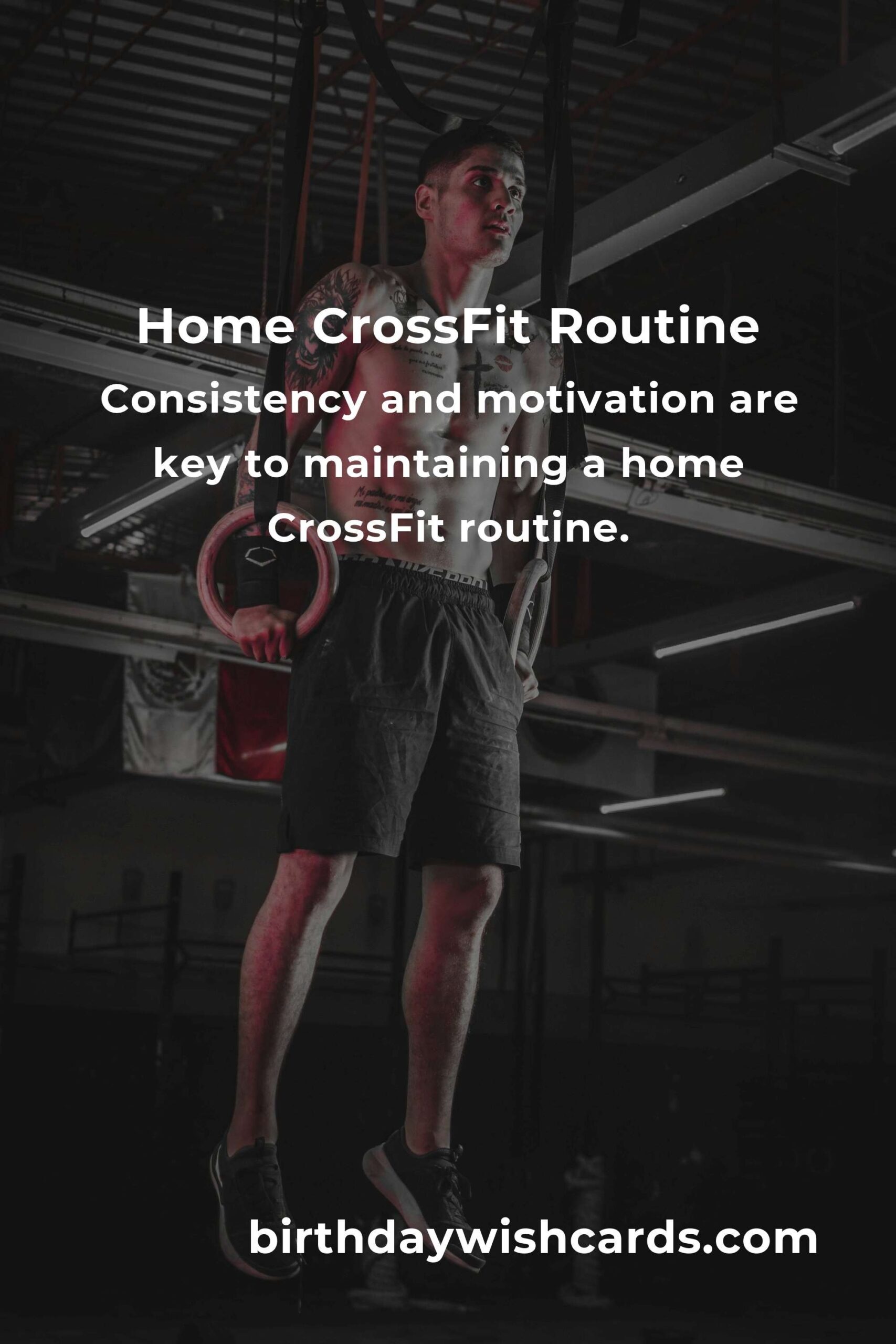 Home CrossFit Routine

Consistency and motivation are key to maintaining a home CrossFit routine.

birthdaywishcards.com